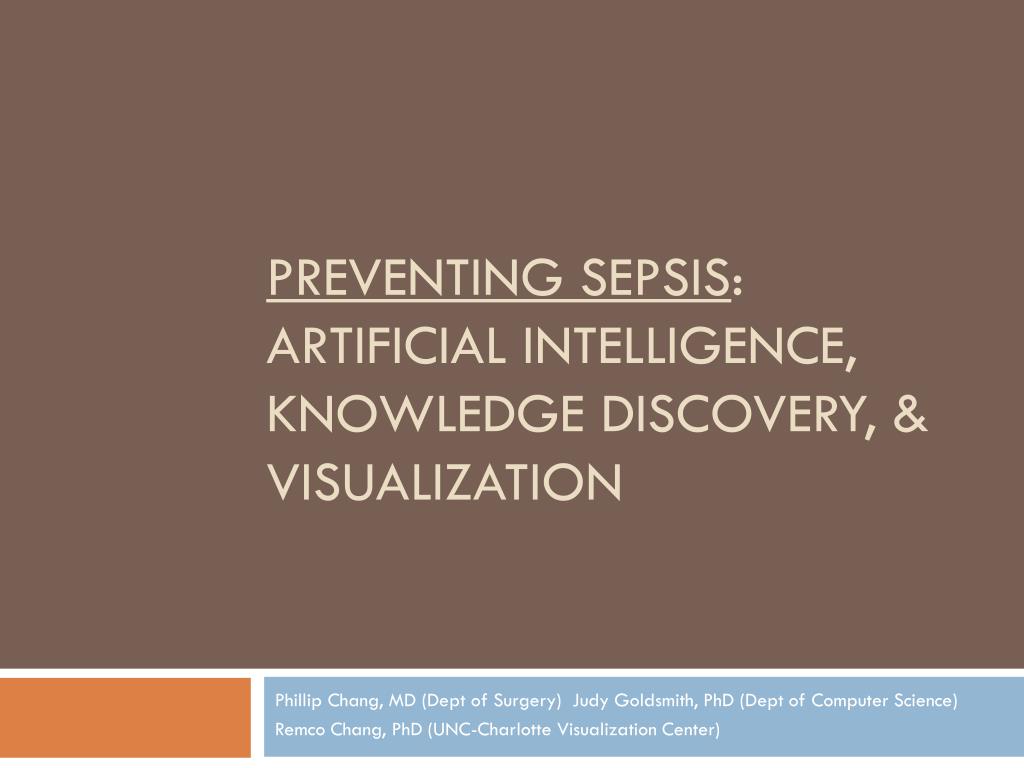 PREVENTING SEPSIS: ARTIFICIAL INTELLIGENCE, KNOWLEDGE DISCOVERY, & VISUALIZATION

Phillip Chang, MD (Dept of Surgery) Judy Goldsmith, PhD (Dept of Computer Science)
Remco Chang, PhD (UNC-Charlotte Visualization Center)